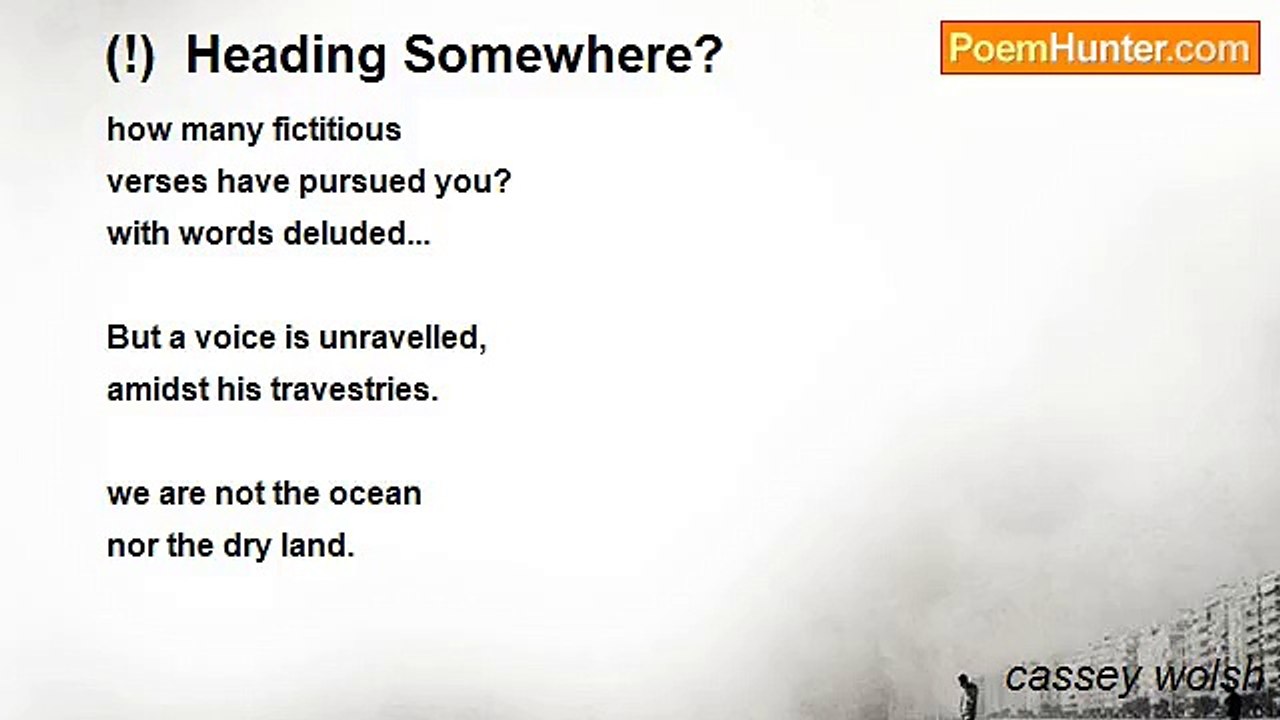 (!) Heading Somewhere?

PoemHunter.com

how many fictitious
verses have pursued you?
with words deluded...

But a voice is unravelled,
amidst his travestries.

we are not the ocean
nor the dry land.

cassey wolsh